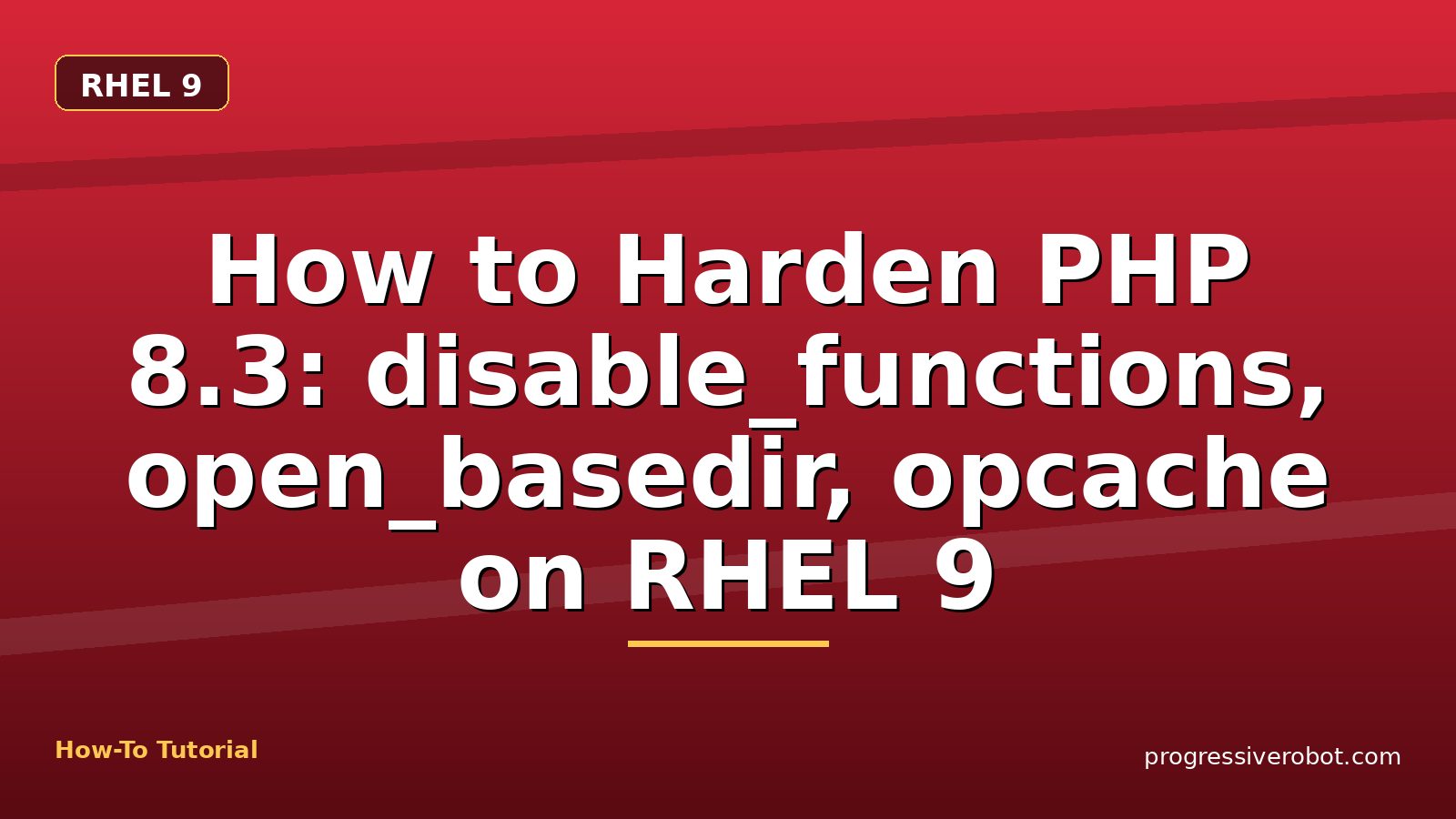 RHEL 9

How to Harden PHP 8.3: disable_functions, open_basedir, opcache on RHEL 9

How-To Tutorial

progressiverobot.com